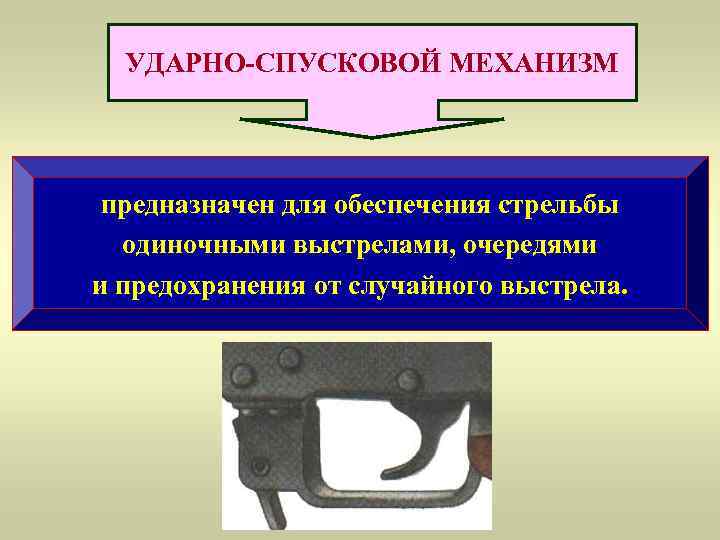 УДАРНО-СПУСКОВОЙ МЕХАНИЗМ

предназначен для обеспечения стрельбы одиночными выстрелами, очередями и предохранения от случайного выстрела.